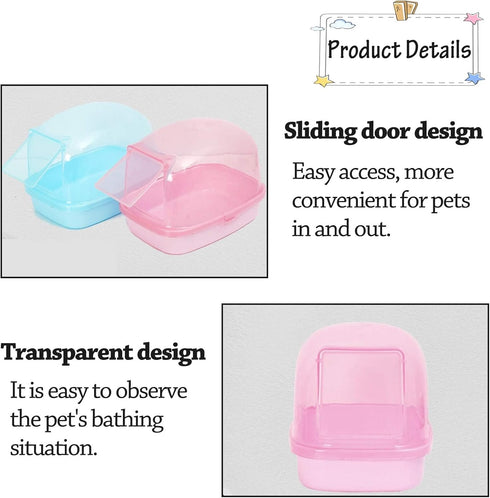 Product Details

Sliding door design

Easy access, more convenient for pets in and out.

Transparent design

It is easy to observe the pet's bathing situation.